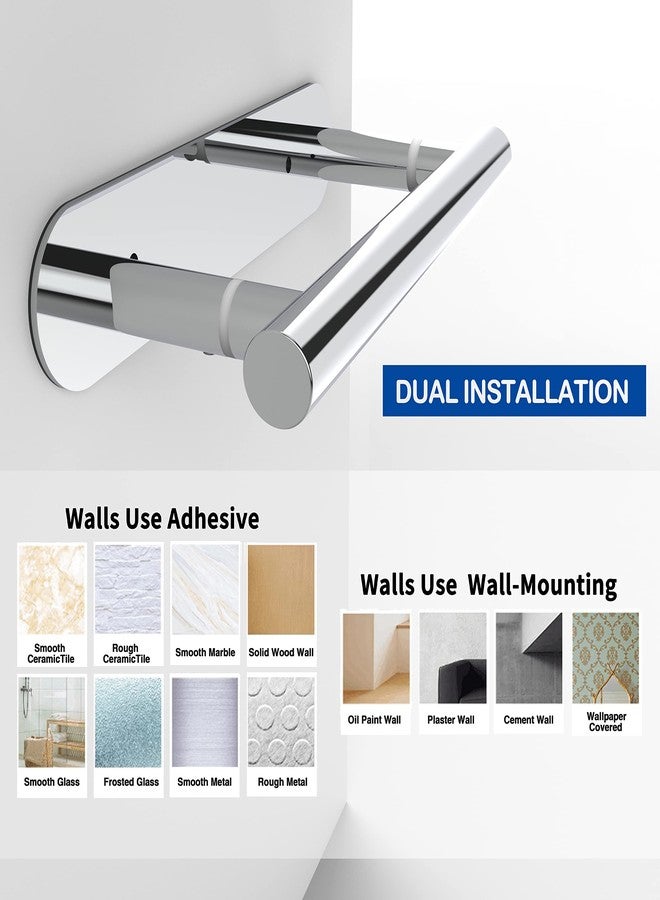 DUAL INSTALLATION

Walls Use Adhesive

Smooth CeramicTile

Rough CeramicTile

Smooth Marble

Solid Wood Wall

Smooth Glass

Frosted Glass

Smooth Metal

Rough Metal

Walls Use Wall-Mounting

Oil Paint Wall

Plaster Wall

Cement Wall

Wallpaper Covered